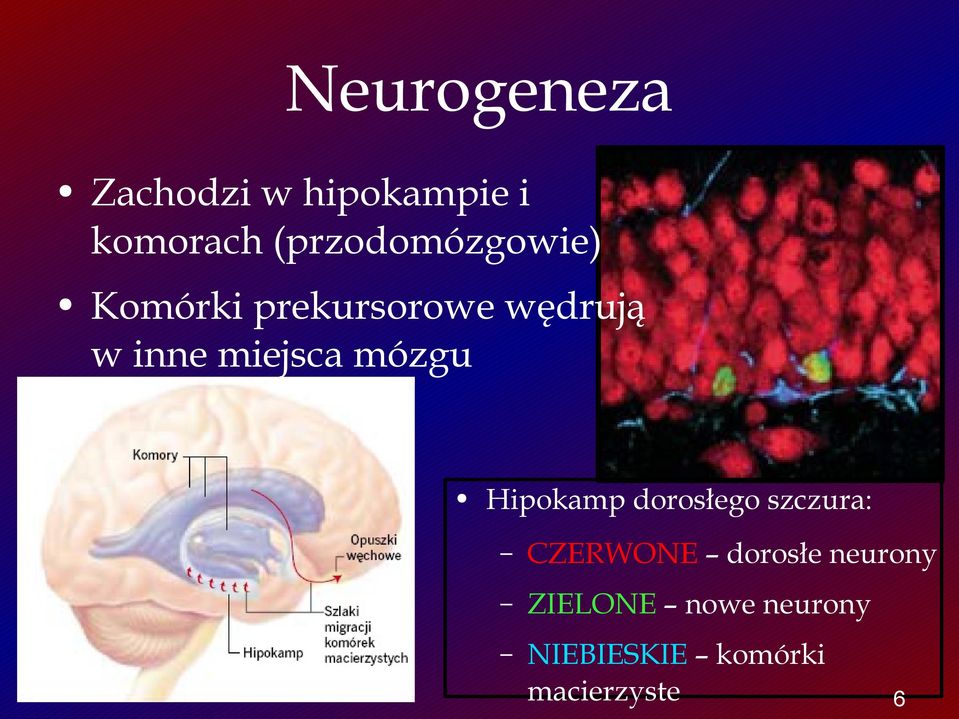 Neurogeneza

• Zachodzi w hipokampie i komorach (przodomózgowie)

• Komórki prekursorowe wędrują w inne miejsca mózgu

Komory

Opuszki węchowe

Szlaki migracji komórek macierzystych

Hipokamp

• Hipokamp dorosłego szczura:

– CZERWONE – dorosłe neurony

– ZIELONE – nowe neurony

– NIEBIESKIE – komórki macierzyste

6